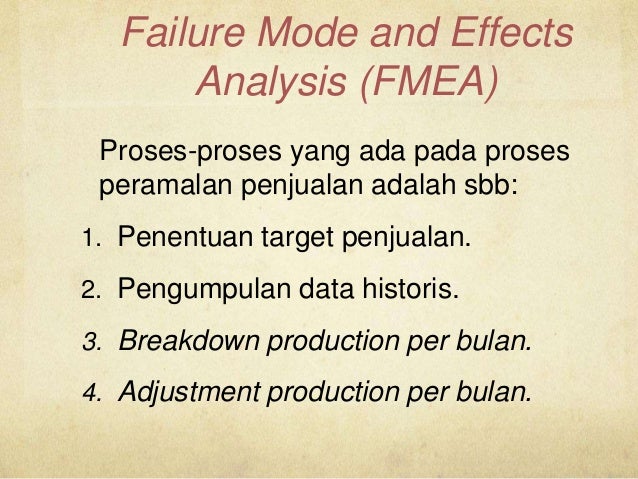 Failure Mode and Effects Analysis (FMEA)

Proses-proses yang ada pada proses peramalan penjualan adalah sbb:

1. Penentuan target penjualan.
2. Pengumpulan data historis.
3. Breakdown production per bulan.
4. Adjustment production per bulan.